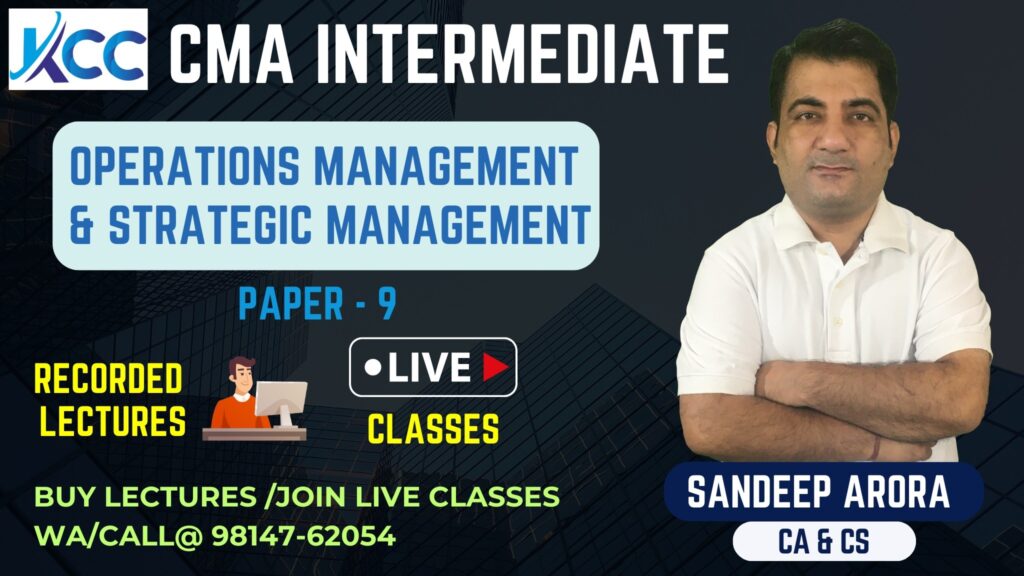 KCC CMA INTERMEDIATE

OPERATIONS MANAGEMENT & STRATEGIC MANAGEMENT

PAPER - 9

RECORDED LECTURES

LIVE

CLASSES

BUY LECTURES /JOIN LIVE CLASSES
WA/CALL@ 98147-62054

SANDEEP ARORA

CA & CS